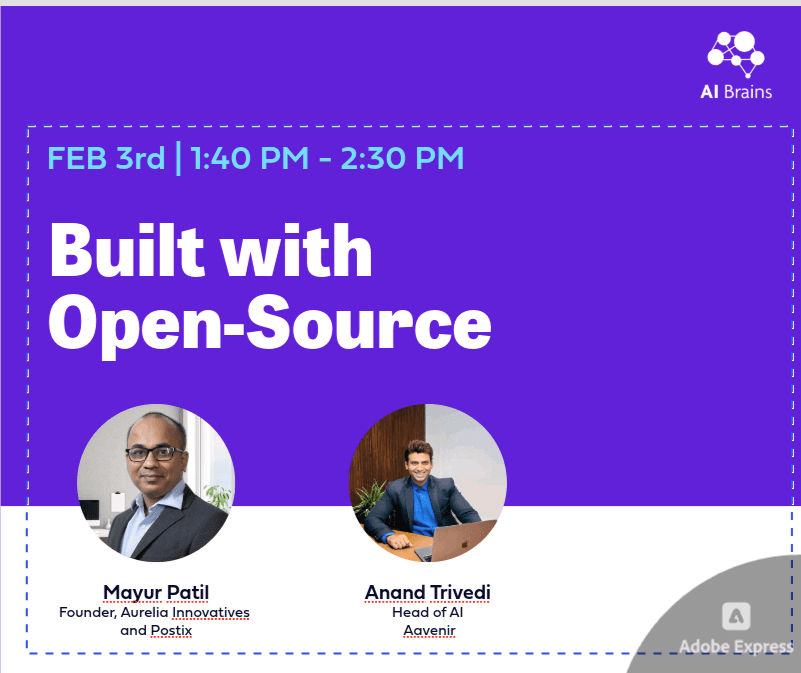 AI Brains

FEB 3rd | 1:40 PM - 2:30 PM

Built with Open-Source

Mayur Patil
Founder, Aurelia Innovatives and Postix

Anand Trivedi
Head of AI
Aavenir

Adobe Express